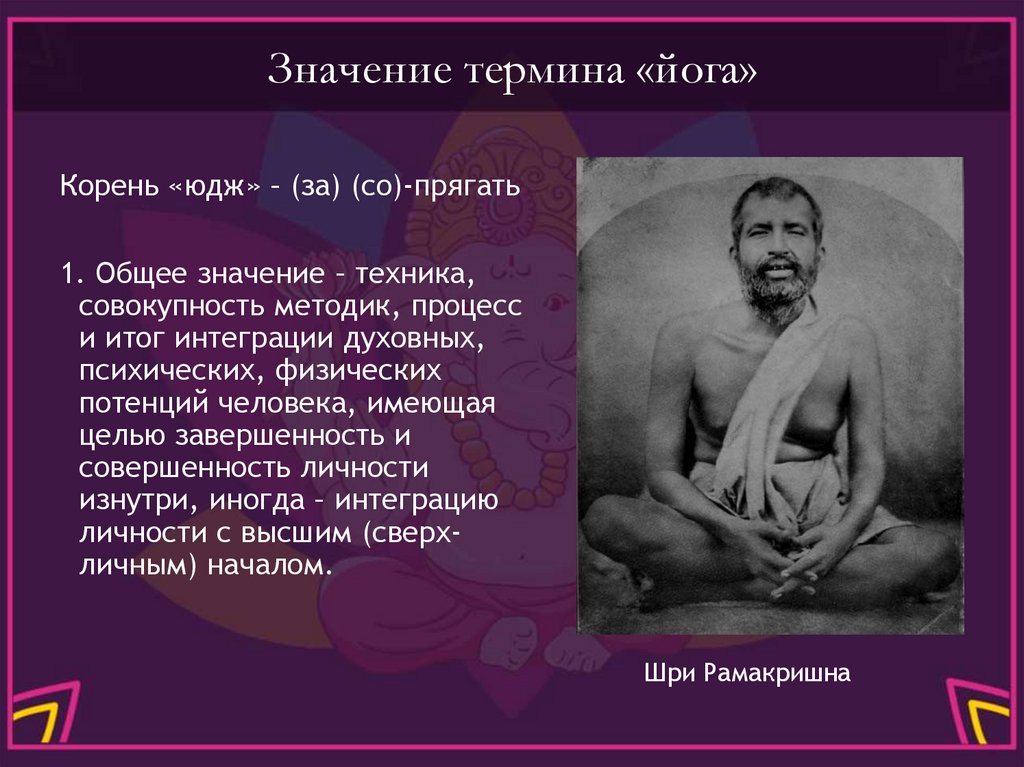 Значение термина «йога»

Корень «юдж» – (за) (со)-прягать

1. Общее значение – техника, совокупность методик, процесс и итог интеграции духовных, психических, физических потенций человека, имеющая целью завершенность и совершенность личности изнутри, иногда – интеграцию личности с высшим (сверх-личным) началом.

Шри Рамакришна